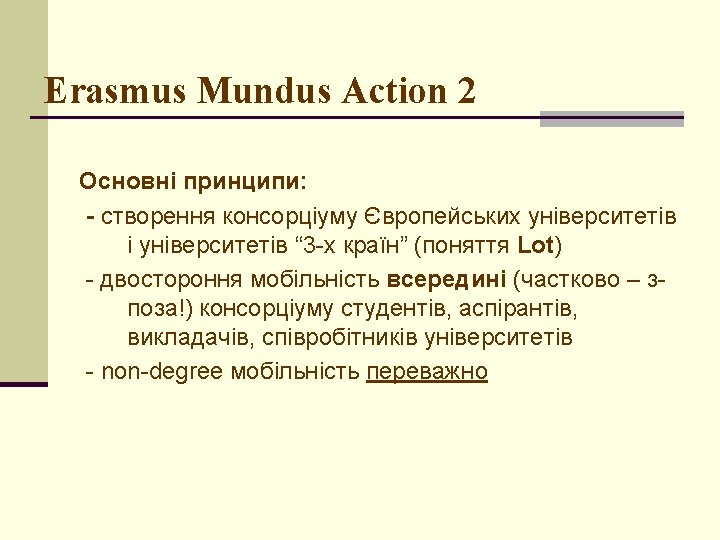 Erasmus Mundus Action 2

Основні принципи:

- створення консорціуму Європейських університетів і університетів “3-х країн” (поняття Lot)

- двостороння мобільність всередині (частково – з-поза!) консорціуму студентів, аспірантів, викладачів, співробітників університетів

- non-degree мобільність переважно